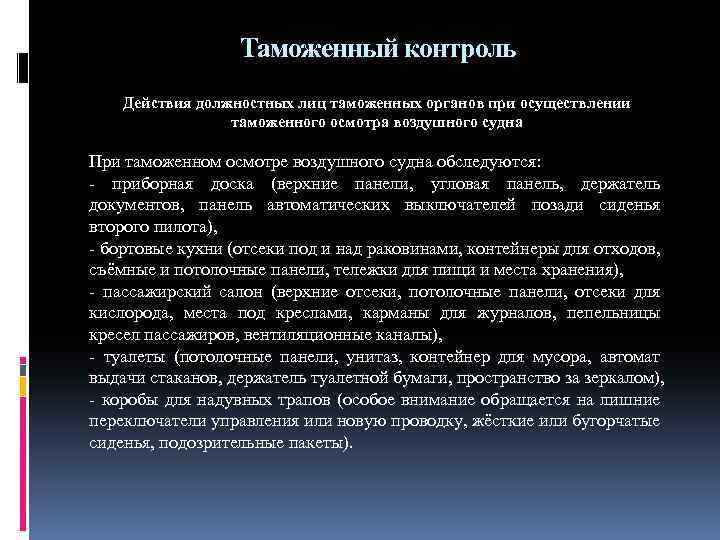 Таможенный контроль

Действия должностных лиц таможенных органов при осуществлении таможенного осмотра воздушного судна

При таможенном осмотре воздушного судна обследуются:
- приборная доска (верхние панели, угловая панель, держатель документов, панель автоматических выключателей позади сиденья второго пилота),
- бортовые кухни (отсеки под и над раковинами, контейнеры для отходов, съёмные и потолочные панели, тележки для пищи и места хранения),
- пассажирский салон (верхние отсеки, потолочные панели, отсеки для кислорода, места под креслами, карманы для журналов, пепельницы кресел пассажиров, вентиляционные каналы),
- туалеты (потолочные панели, унитаз, контейнер для мусора, автомат выдачи стаканов, держатель туалетной бумаги, пространство за зеркалом),
- коробы для надувных трапов (особое внимание обращается на лишние переключатели управления или новую проводку, жёсткие или бугорчатые сиденья, подозрительные пакеты).